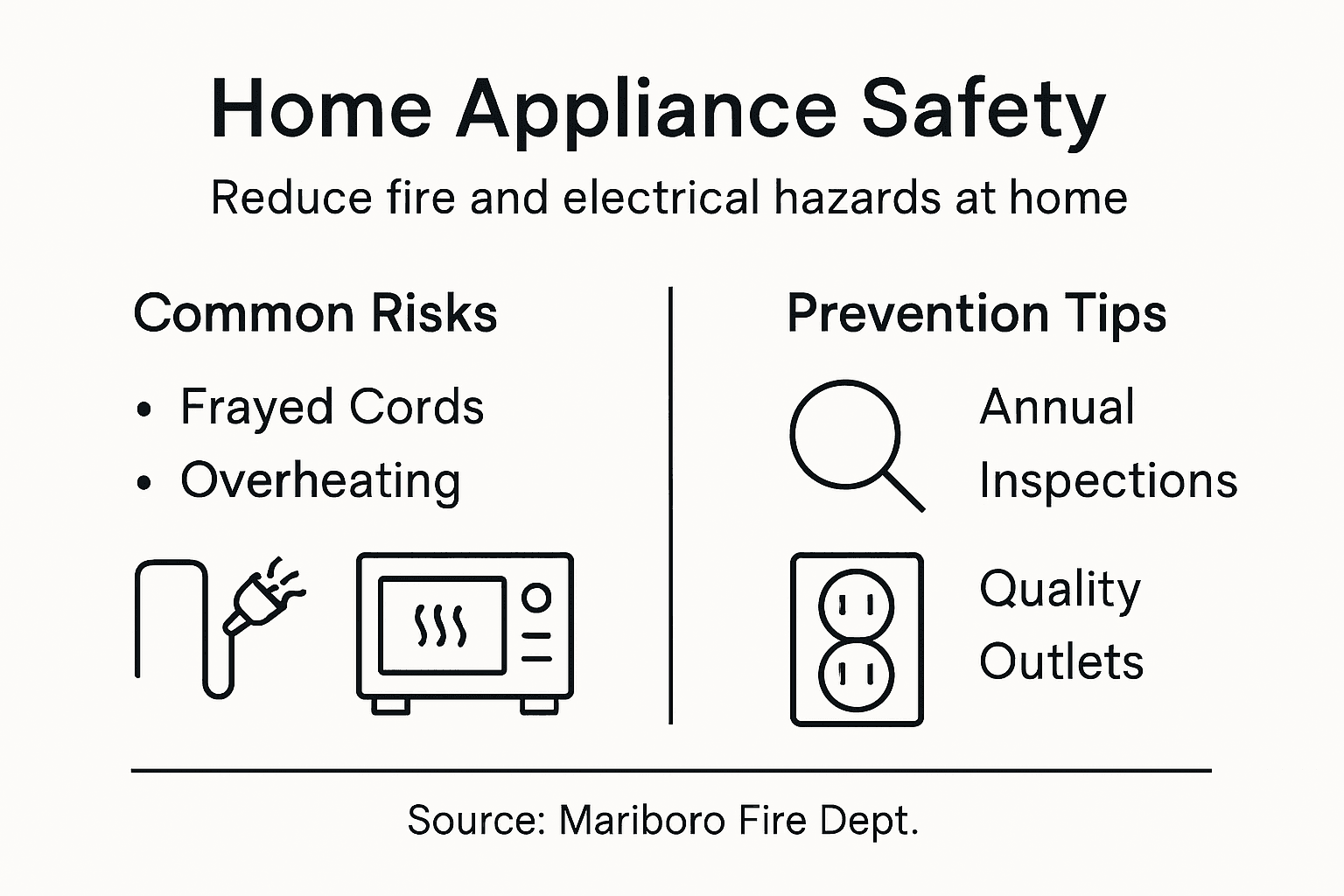 Home Appliance Safety

Reduce fire and electrical hazards at home

Common Risks

• Frayed Cords
• Overheating

Prevention Tips

Annual Inspections

Quality Outlets

Source: Mariboro Fire Dept.